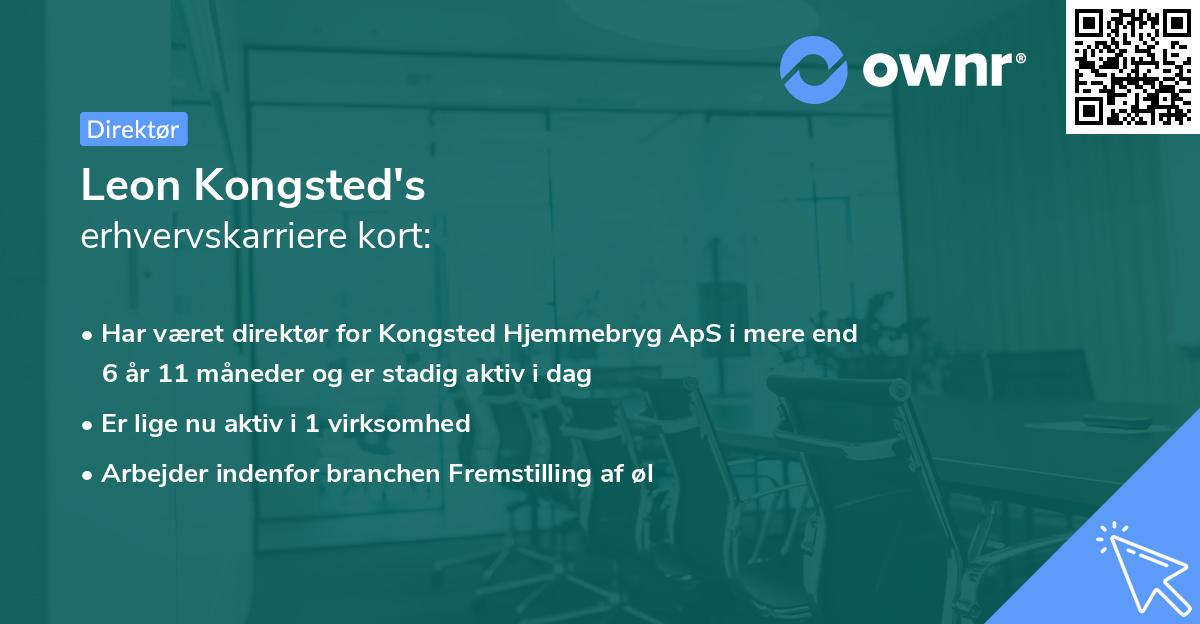 ownr®

Direktør

Leon Kongsted's
erhvervskarriere kort:

• Har været direktør for Kongsted Hjemmebryg ApS i mere end 6 år 11 måneder og er stadig aktiv i dag

• Er lige nu aktiv i 1 virksomhed

• Arbejder indenfor branchen Fremstilling af øl